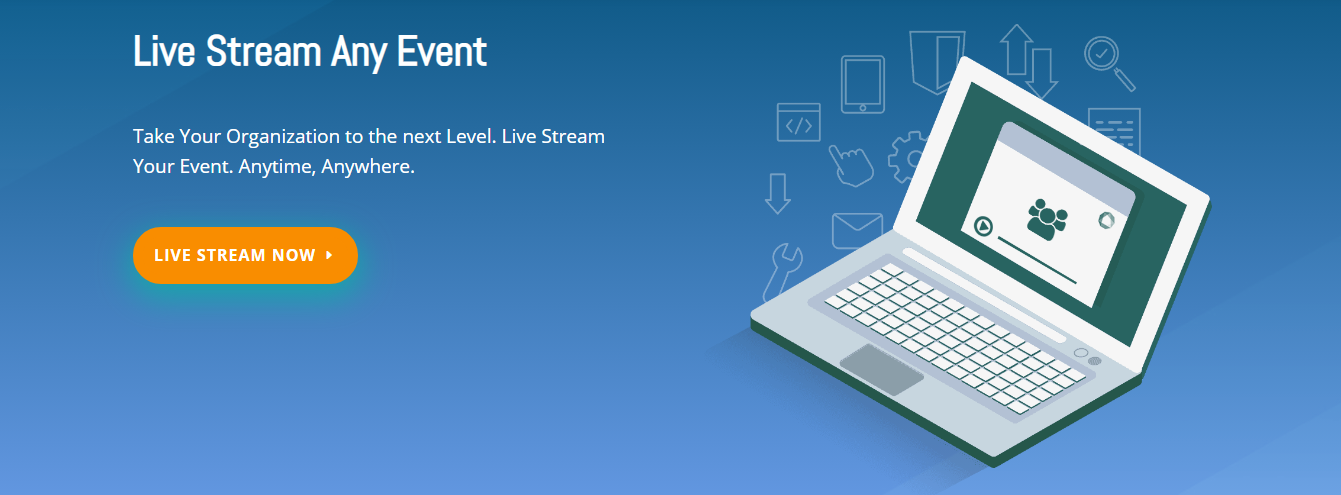 Live Stream Any Event

Take Your Organization to the next Level. Live Stream Your Event. Anytime, Anywhere.

LIVE STREAM NOW